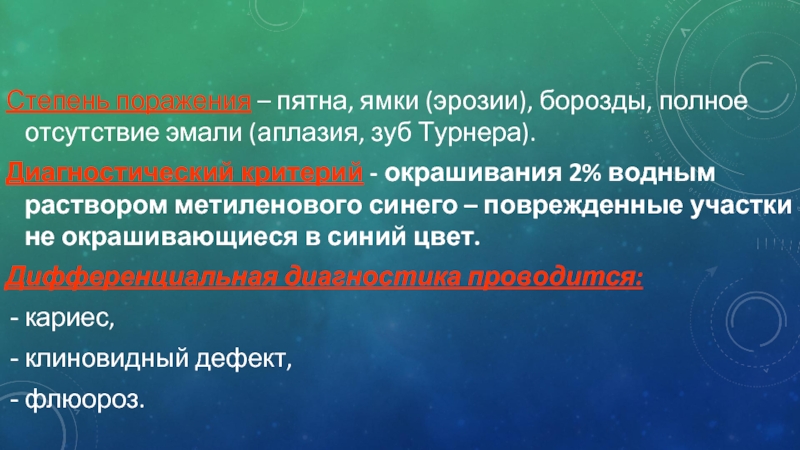 Степень поражения – пятна, ямки (эрозии), борозды, полное отсутствие эмали (аплазия, зуб Турнера).

Диагностический критерий - окрашивания 2% водным раствором метиленового синего – поврежденные участки не окрашивающиеся в синий цвет.

Дифференциальная диагностика проводится:

- кариес,

- клиновидный дефект,

- флюороз.